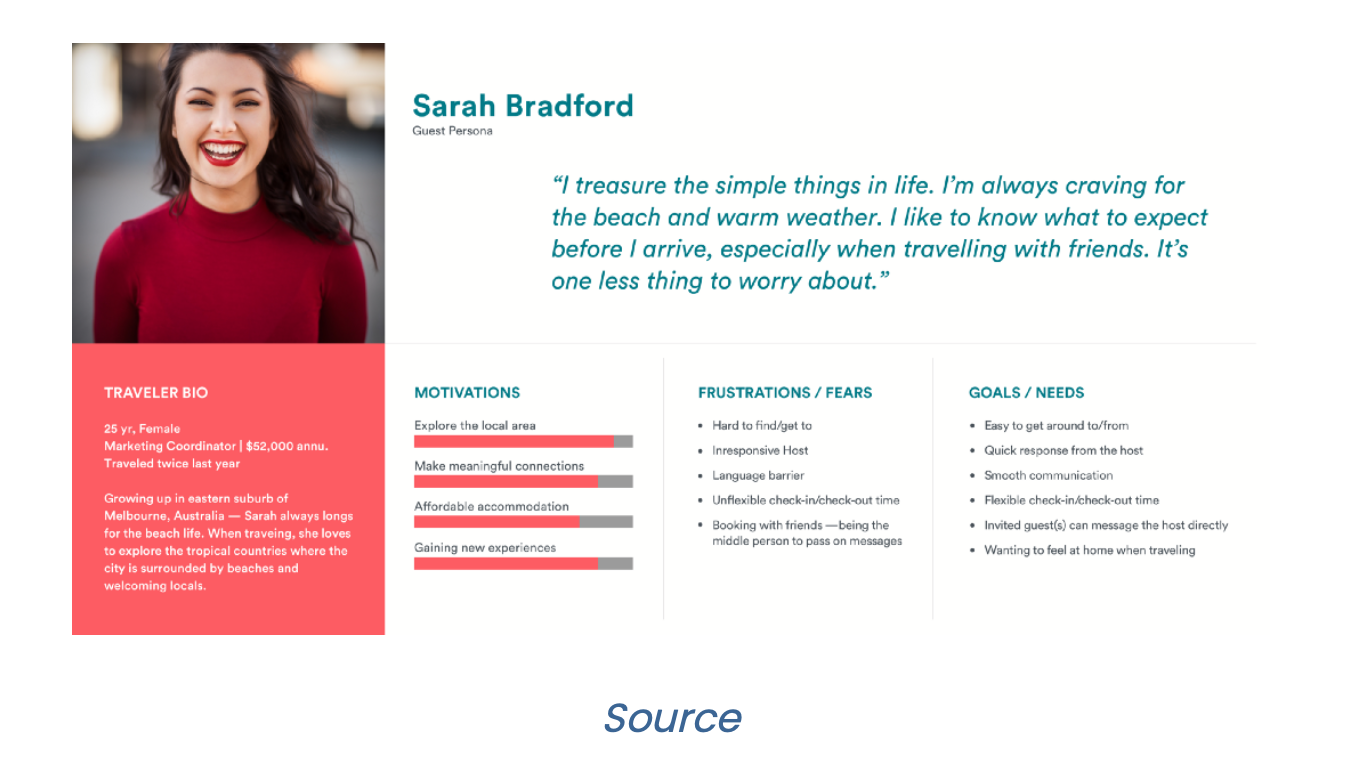 Sarah Bradford
Guest Persona

"I treasure the simple things in life. I'm always craving for the beach and warm weather. I like to know what to expect before I arrive, especially when travelling with friends. It's one less thing to worry about."

TRAVELER BIO

25 yr, Female
Marketing Coordinator | $52,000 annu.
Traveled twice last year

Growing up in eastern suburb of Melbourne, Australia — Sarah always longs for the beach life. When traveing, she loves to explore the tropical countries where the city is surrounded by beaches and welcoming locals.

MOTIVATIONS

Explore the local area

Make meaningful connections

Affordable accommodation

Gaining new experiences

FRUSTRATIONS / FEARS

• Hard to find/get to
• Inresponsive Host
• Language barrier
• Unflexible check-in/check-out time
• Booking with friends —being the middle person to pass on messages

GOALS / NEEDS

• Easy to get around to/from
• Quick response from the host
• Smooth communication
• Flexible check-in/check-out time
• Invited guest(s) can message the host directly
• Wanting to feel at home when traveling

Source